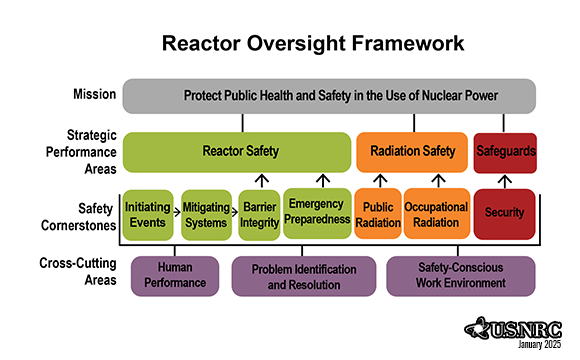 Reactor Oversight Framework

Mission

Protect Public Health and Safety in the Use of Nuclear Power

Strategic Performance Areas

Reactor Safety

Radiation Safety

Safeguards

Safety Cornerstones

Initiating Events

Mitigating Systems

Barrier Integrity

Emergency Preparedness

Public Radiation

Occupational Radiation

Security

Cross-Cutting Areas

Human Performance

Problem Identification and Resolution

Safety-Conscious Work Environment

U.S.NRC
January 2025